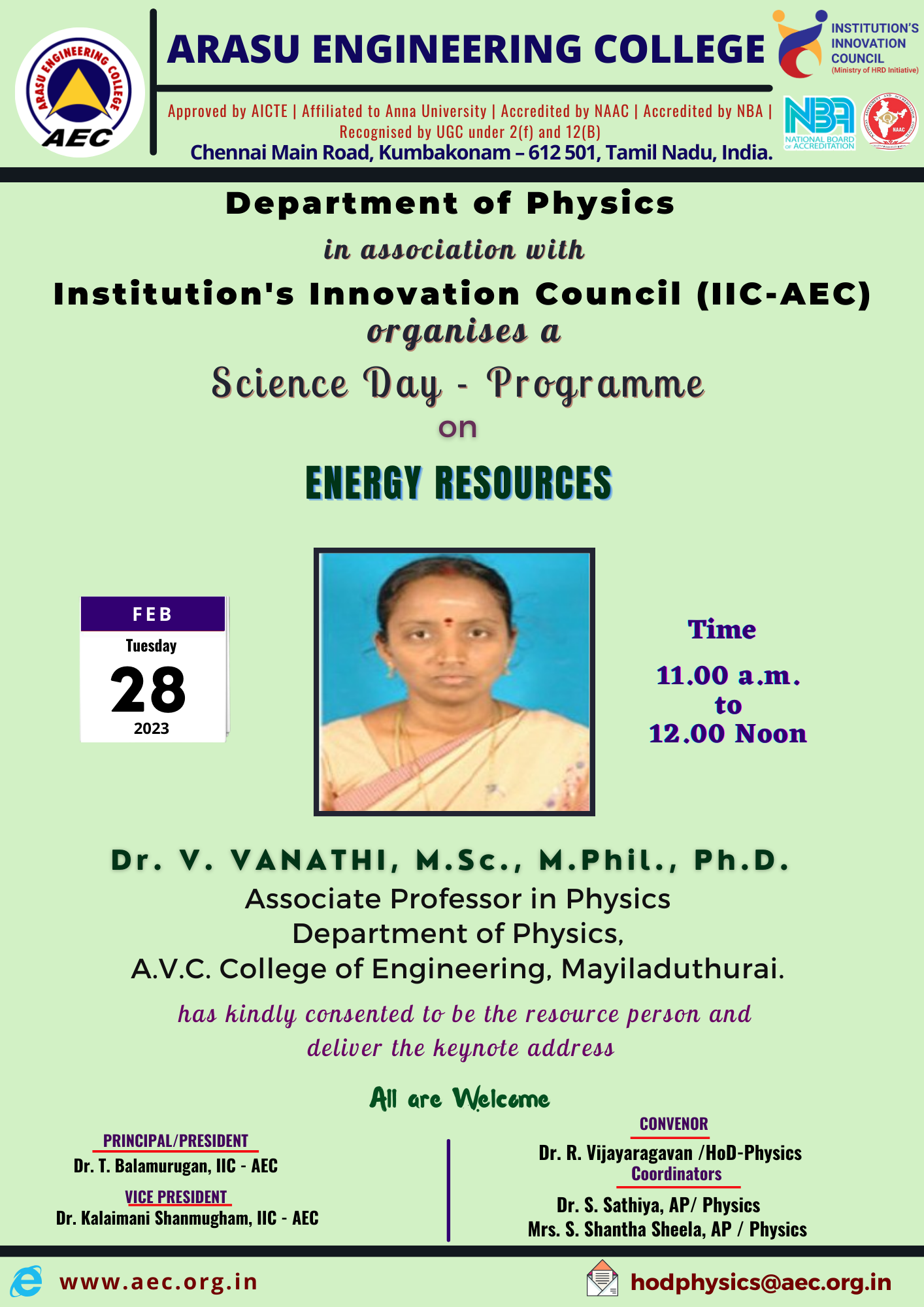 ARASU ENGINEERING COLLEGE AEC

ARASU ENGINEERING COLLEGE

INSTITUTION'S INNOVATION COUNCIL (Ministry of HRD Initiative)

Approved by AICTE | Affiliated to Anna University | Accredited by NAAC | Accredited by NBA | Recognised by UGC under 2(f) and 12(B)

Chennai Main Road, Kumbakonam – 612 501, Tamil Nadu, India.

NBA NATIONAL BOARD OF ACCREDITATION

NAAC

Department of Physics

in association with

Institution's Innovation Council (IIC-AEC)

organises a

Science Day - Programme

on

ENERGY RESOURCES

FEB
Tuesday
28
2023

Time
11.00 a.m.
to
12.00 Noon

Dr. V. VANATHI, M.Sc., M.Phil., Ph.D.
Associate Professor in Physics
Department of Physics,
A.V.C. College of Engineering, Mayiladuthurai.

has kindly consented to be the resource person and deliver the keynote address

All are Welcome

PRINCIPAL/PRESIDENT
Dr. T. Balamurugan, IIC - AEC

VICE PRESIDENT
Dr. Kalaimani Shanmugham, IIC - AEC

CONVENOR
Dr. R. Vijayaragavan /HoD-Physics

Coordinators
Dr. S. Sathiya, AP/ Physics
Mrs. S. Shantha Sheela, AP / Physics

www.aec.org.in

hodphysics@aec.org.in